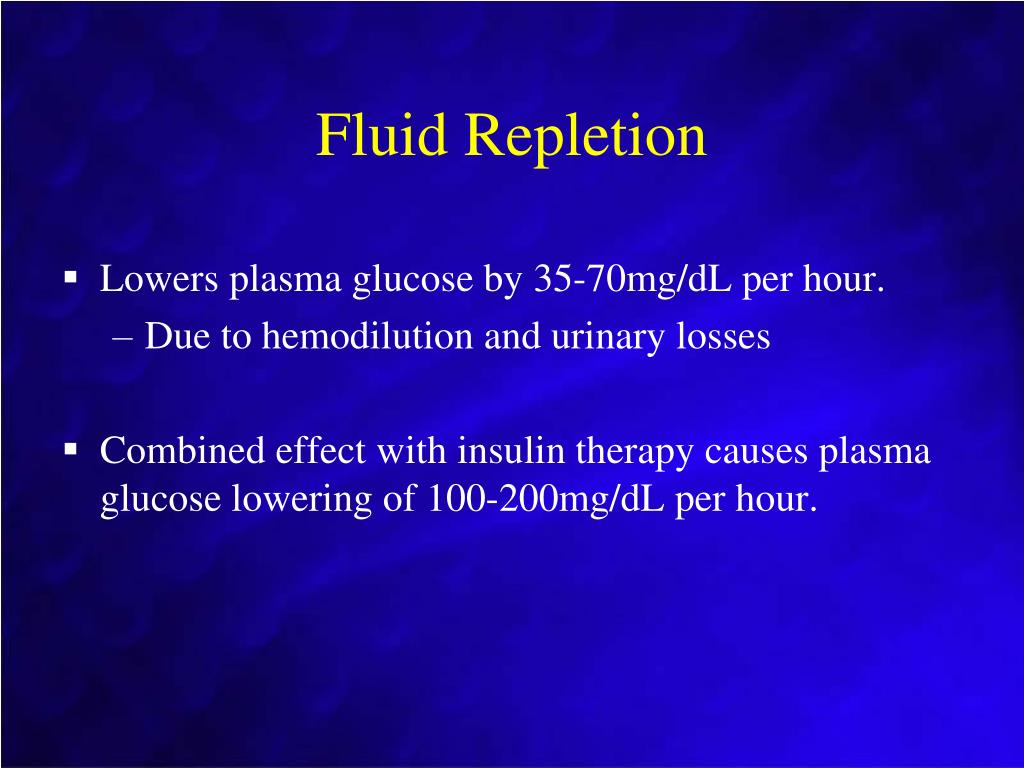 Fluid Repletion

▪ Lowers plasma glucose by 35-70mg/dL per hour.
– Due to hemodilution and urinary losses

▪ Combined effect with insulin therapy causes plasma glucose lowering of 100-200mg/dL per hour.